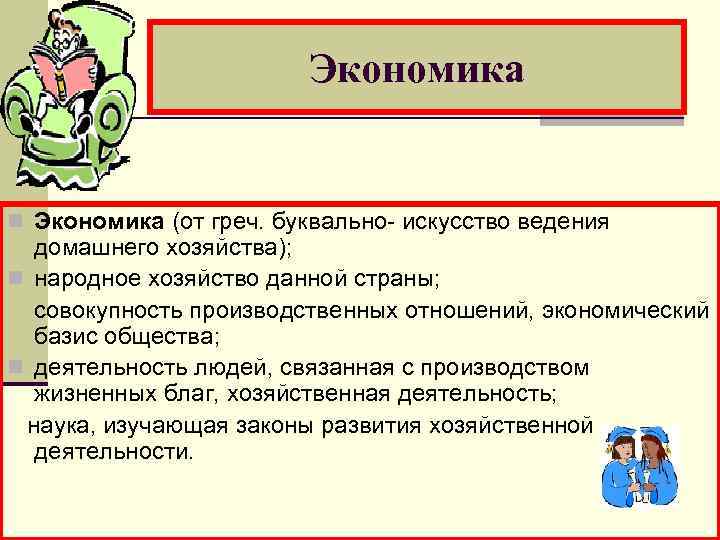 Экономика

Экономика (от греч. буквально- искусство ведения домашнего хозяйства);

народное хозяйство данной страны;

совокупность производственных отношений, экономический базис общества;

деятельность людей, связанная с производством жизненных благ, хозяйственная деятельность;

наука, изучающая законы развития хозяйственной деятельности.